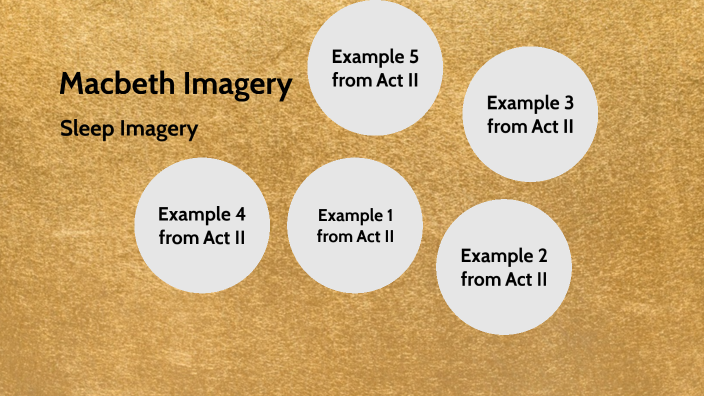 Macbeth Imagery

Sleep Imagery

Example 5 from Act II

Example 3 from Act II

Example 4 from Act II

Example 1 from Act II

Example 2 from Act II